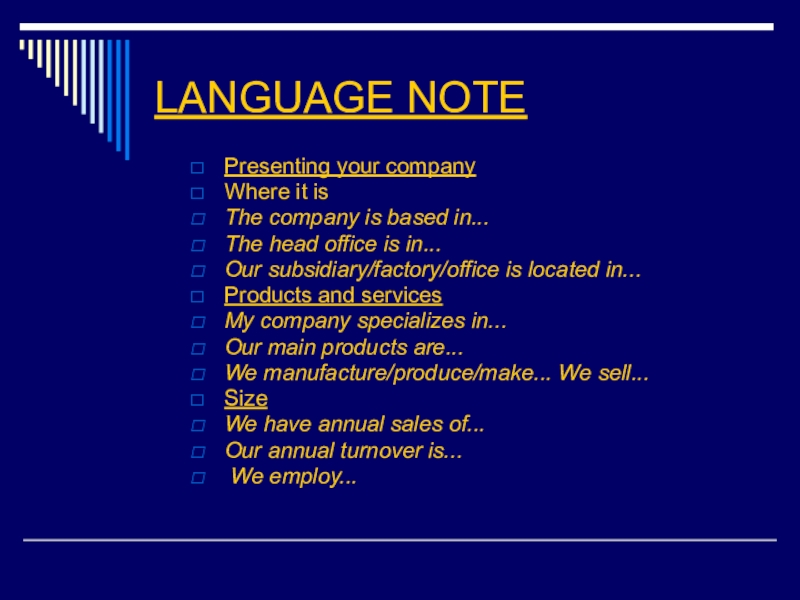 LANGUAGE NOTE

Presenting your company
Where it is
The company is based in...
The head office is in...
Our subsidiary/factory/office is located in...
Products and services
My company specializes in...
Our main products are...
We manufacture/produce/make... We sell...
Size
We have annual sales of...
Our annual turnover is...
We employ...